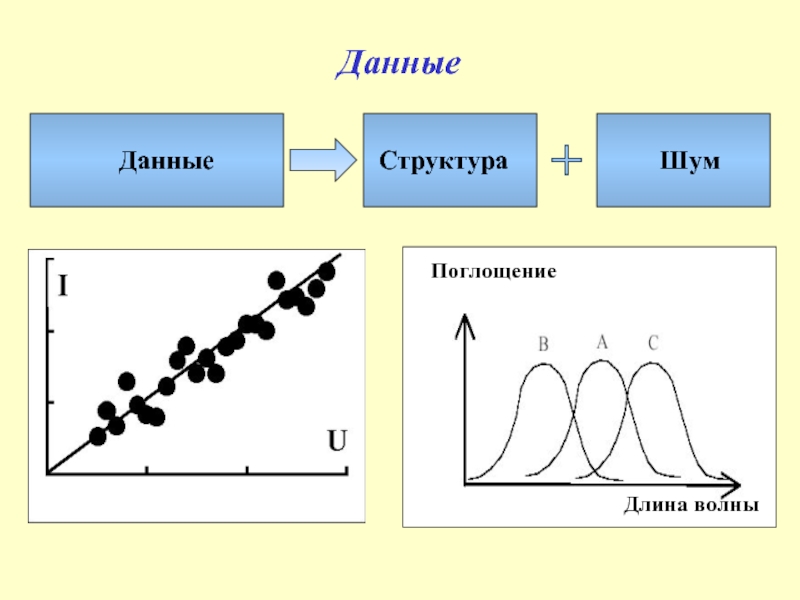 Данные

Данные

Структура

+

Шум

I

U

Поглощение

B

A

C

Длина волны